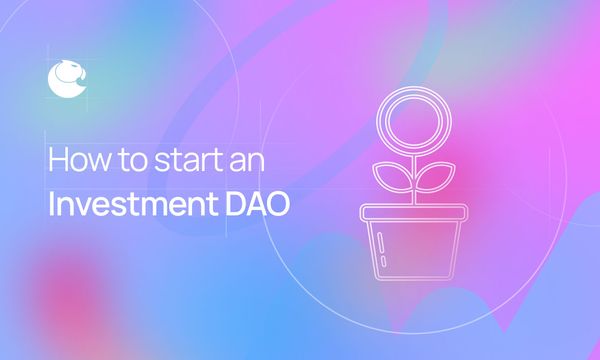 How to start an
Investment DAO